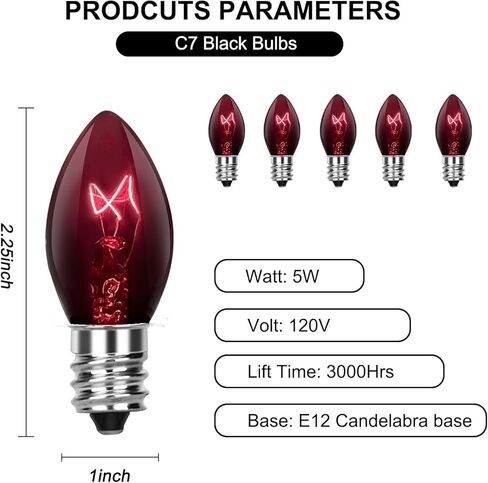 PRODCUTS PARAMETERS

C7 Black Bulbs

2.25inch

1inch

Watt: 5W

Volt: 120V

Lift Time: 3000Hrs

Base: E12 Candelabra base